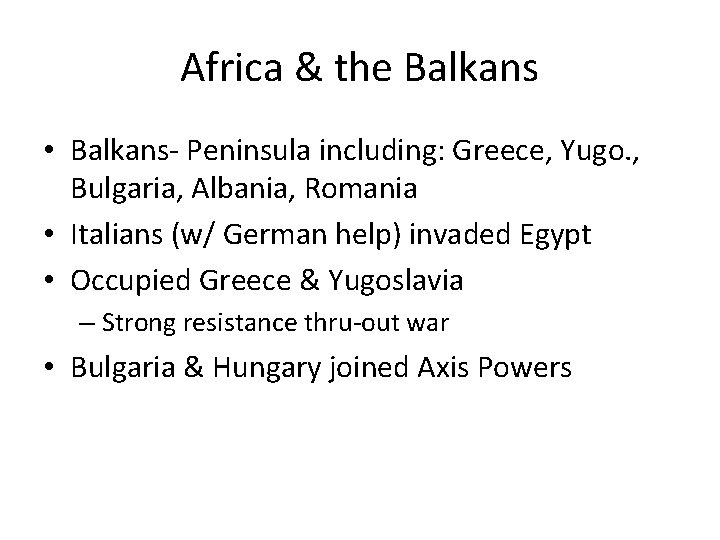 Africa & the Balkans

• Balkans- Peninsula including: Greece, Yugo., Bulgaria, Albania, Romania
• Italians (w/ German help) invaded Egypt
• Occupied Greece & Yugoslavia
 – Strong resistance thru-out war
• Bulgaria & Hungary joined Axis Powers